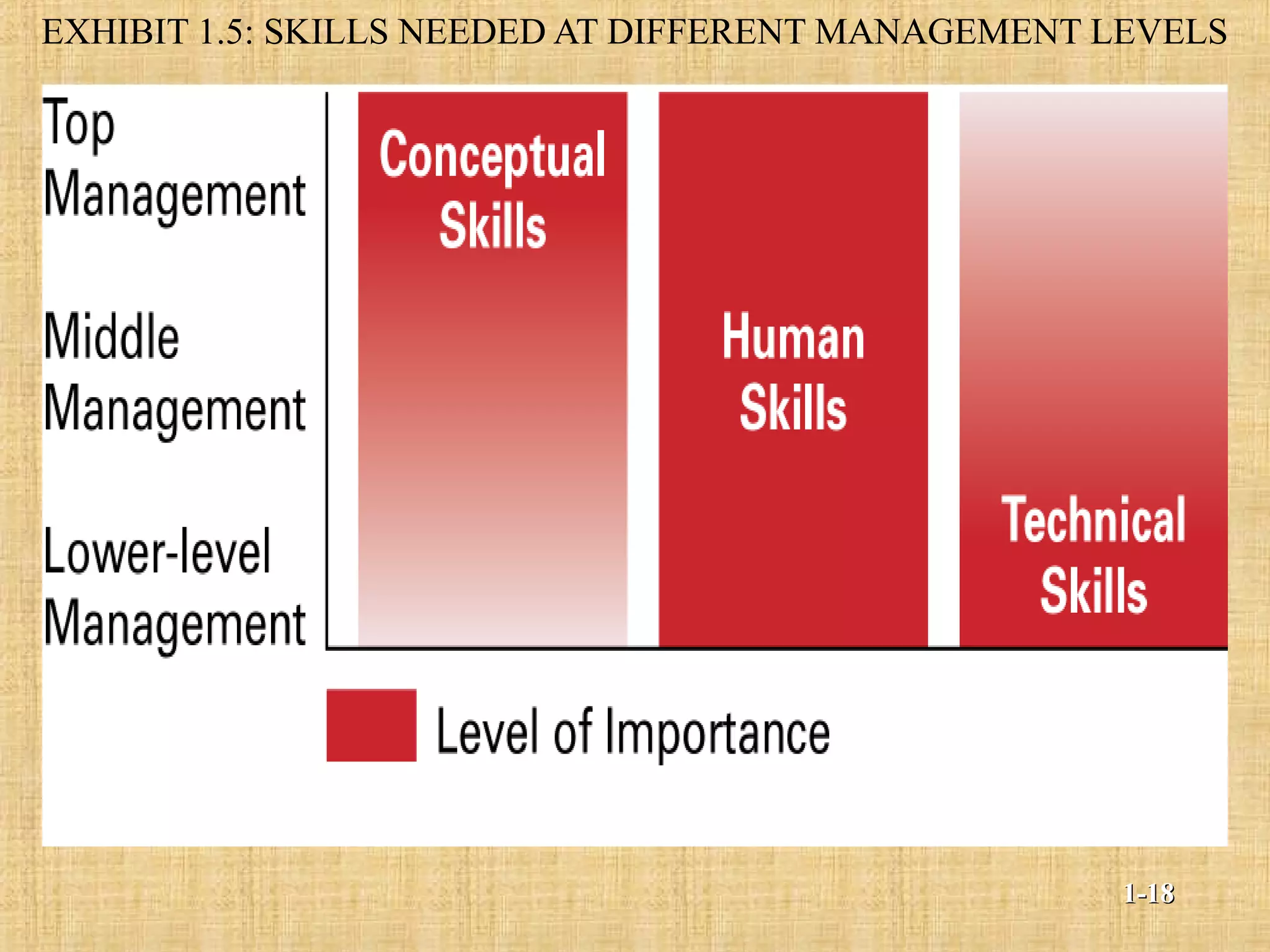 EXHIBIT 1.5: SKILLS NEEDED AT DIFFERENT MANAGEMENT LEVELS

Top Management

Middle Management

Lower-level Management

Conceptual Skills

Human Skills

Technical Skills

Level of Importance

1-18